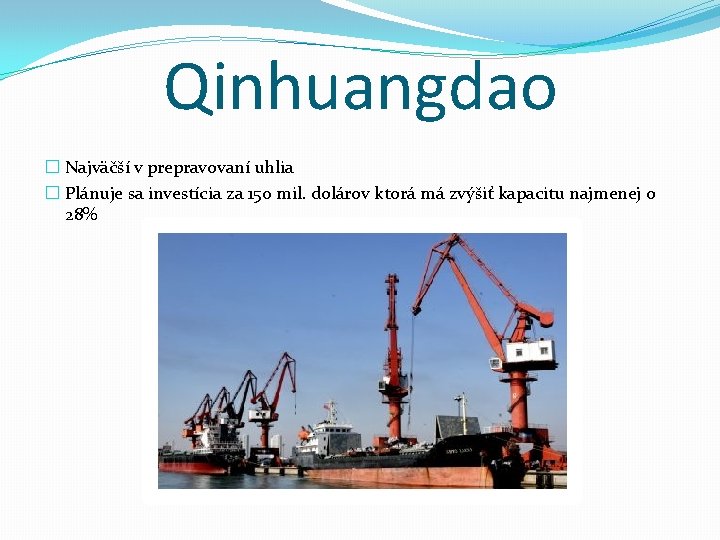 Qinhuangdao

Najväčší v prepravovaní uhlia

Plánuje sa investícia za 150 mil. dolárov ktorá má zvýšiť kapacitu najmenej o 28%